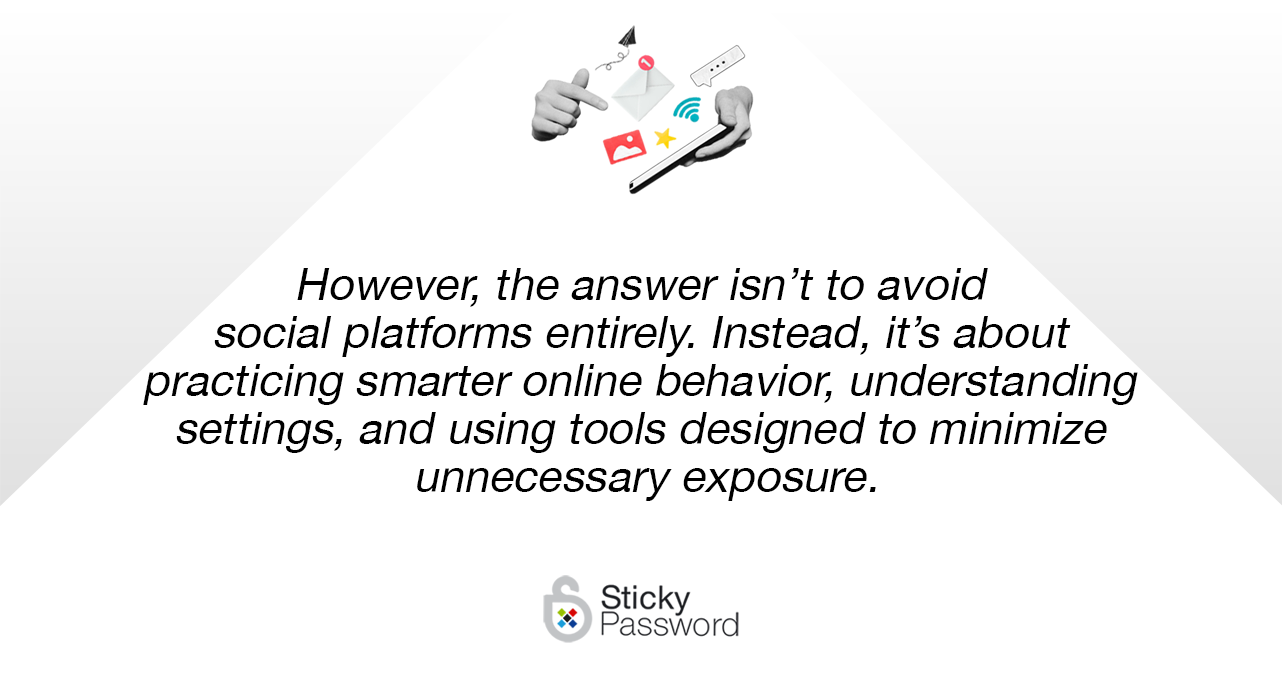 However, the answer isn't to avoid social platforms entirely. Instead, it's about practicing smarter online behavior, understanding settings, and using tools designed to minimize unnecessary exposure.

Sticky Password